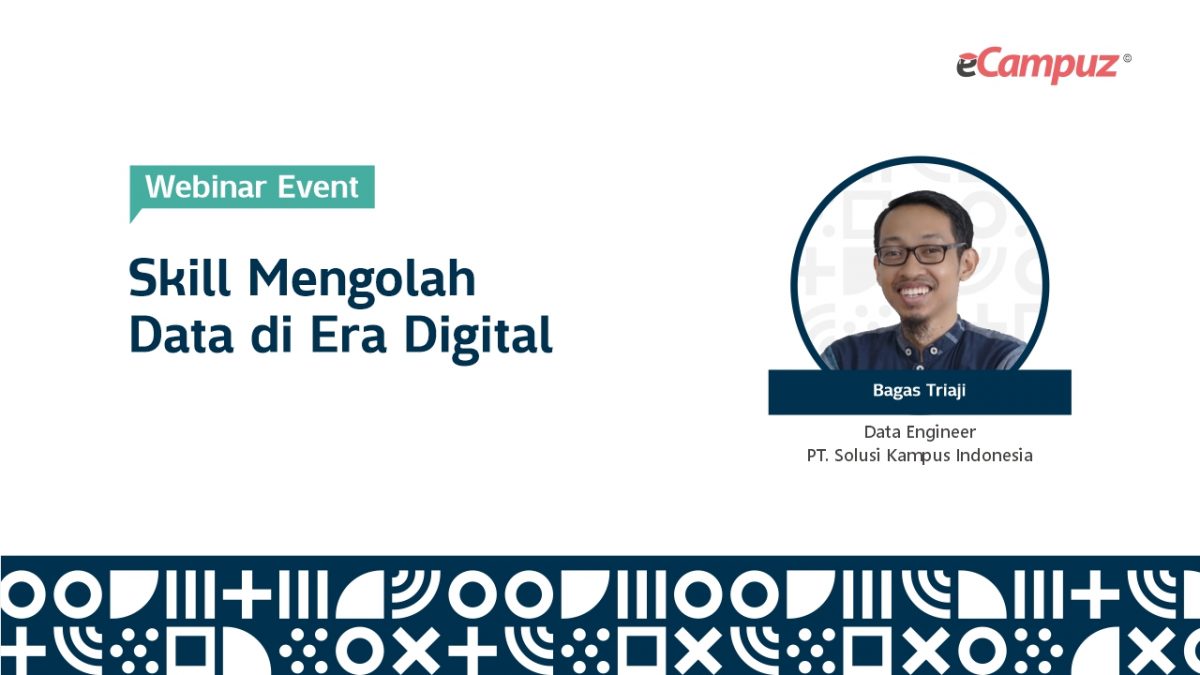 eCampuz ©

Webinar Event

Skill Mengolah Data di Era Digital

Bagas Triaji

Data Engineer
PT. Solusi Kampus Indonesia